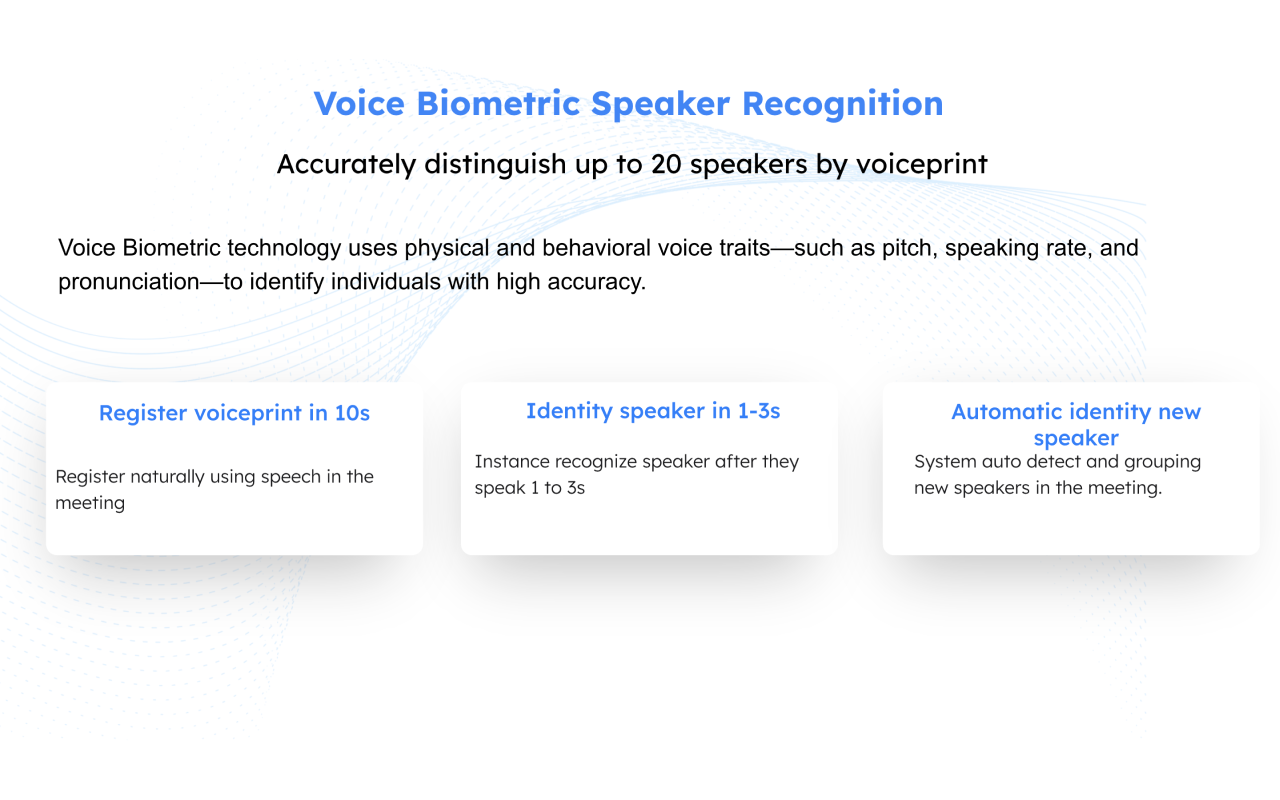 Voice Biometric Speaker Recognition

Accurately distinguish up to 20 speakers by voiceprint

Voice Biometric technology uses physical and behavioral voice traits—such as pitch, speaking rate, and pronunciation—to identify individuals with high accuracy.

Register voiceprint in 10s

Register naturally using speech in the meeting

Identity speaker in 1-3s

Instance recognize speaker after they speak 1 to 3s

Automatic identity new speaker

System auto detect and grouping new speakers in the meeting.